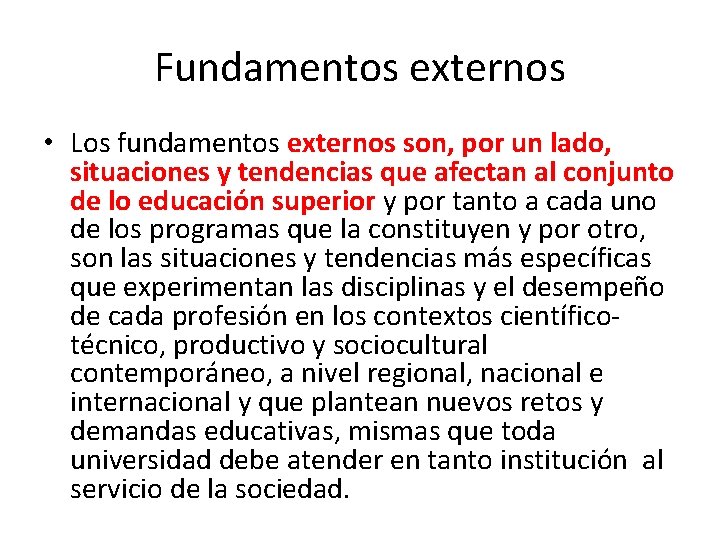 Fundamentos externos

• Los fundamentos externos son, por un lado, situaciones y tendencias que afectan al conjunto de lo educación superior y por tanto a cada uno de los programas que la constituyen y por otro, son las situaciones y tendencias más específicas que experimentan las disciplinas y el desempeño de cada profesión en los contextos científico-técnico, productivo y sociocultural contemporáneo, a nivel regional, nacional e internacional y que plantean nuevos retos y demandas educativas, mismas que toda universidad debe atender en tanto institución al servicio de la sociedad.